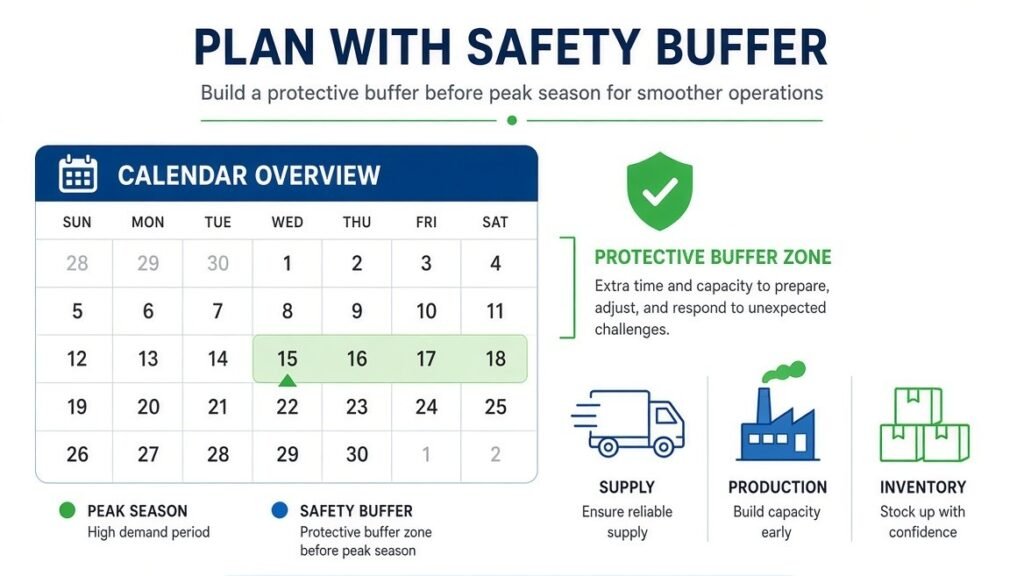 PLAN WITH SAFETY BUFFER

Build a protective buffer before peak season for smoother operations

CALENDAR OVERVIEW

| SUN | MON | TUE | WED | THU | FRI | SAT |
|---|---|---|---|---|---|---|
| 28 | 29 | 30 | 1 | 2 | 3 | 4 |
| 5 | 6 | 7 | 8 | 9 | 10 | 11 |
| 12 | 13 | 14 | 15 | 16 | 17 | 18 |
| 19 | 20 | 21 | 22 | 23 | 24 | 25 |
| 26 | 27 | 28 | 29 | 30 | 1 | 2 |

PEAK SEASON
High demand period

SAFETY BUFFER
Protective buffer zone before peak season

PROTECTIVE BUFFER ZONE
Extra time and capacity to prepare, adjust, and respond to unexpected challenges.

SUPPLY
Ensure reliable supply

PRODUCTION
Build capacity early

INVENTORY
Stock up with confidence